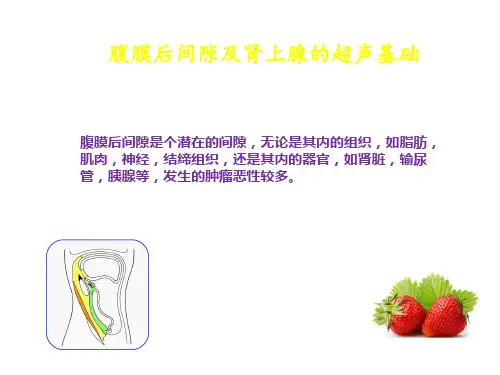 腹膜后间隙及肾上腺的超声基础

腹膜后间隙是个潜在的间隙，无论是其内的组织，如脂肪，肌肉，神经，结缔组织，还是其内的器官，如肾脏，输尿管，胰腺等，发生的肿瘤恶性较多。